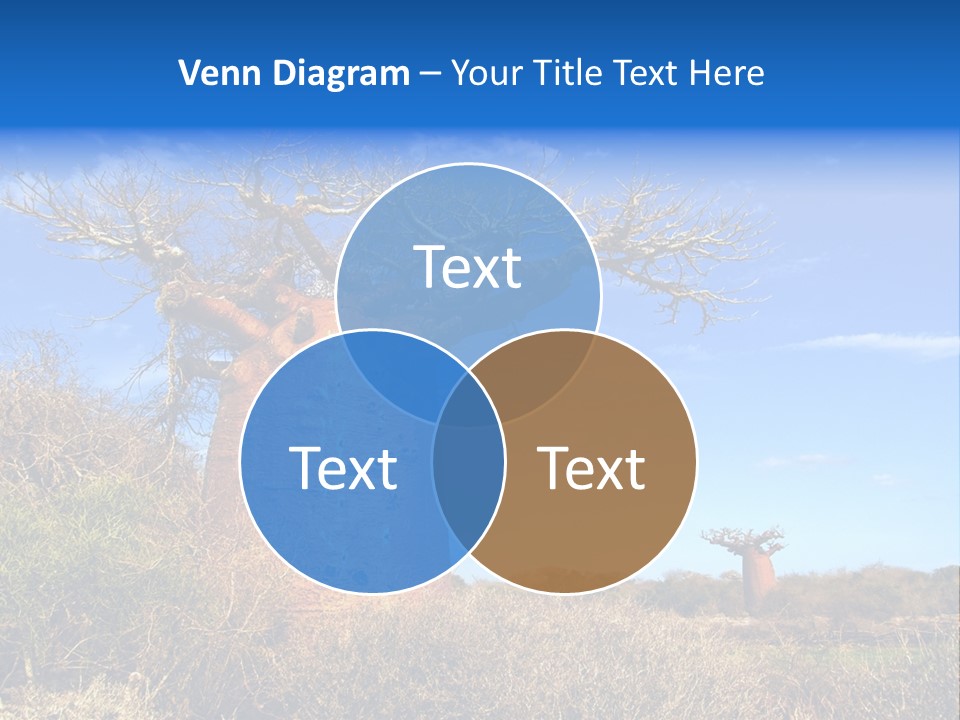 Venn Diagram – Your Title Text Here

Text

Text

Text